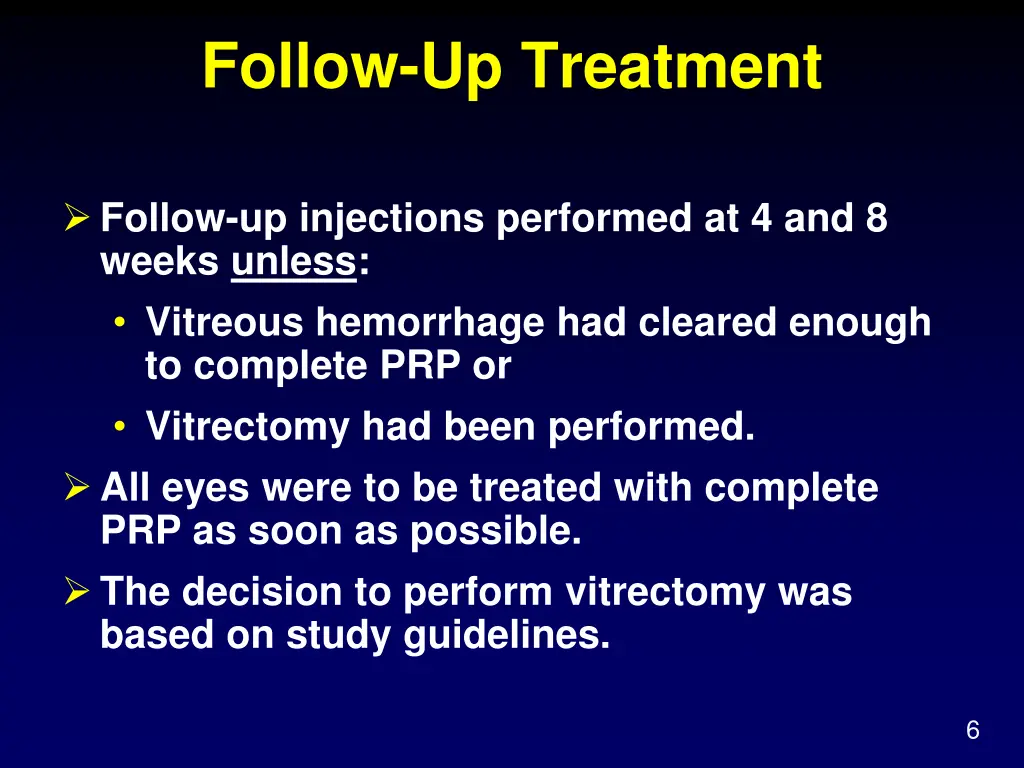 Follow-Up Treatment

➢ Follow-up injections performed at 4 and 8 weeks unless:

• Vitreous hemorrhage had cleared enough to complete PRP or

• Vitrectomy had been performed.

➢ All eyes were to be treated with complete PRP as soon as possible.

➢ The decision to perform vitrectomy was based on study guidelines.

6